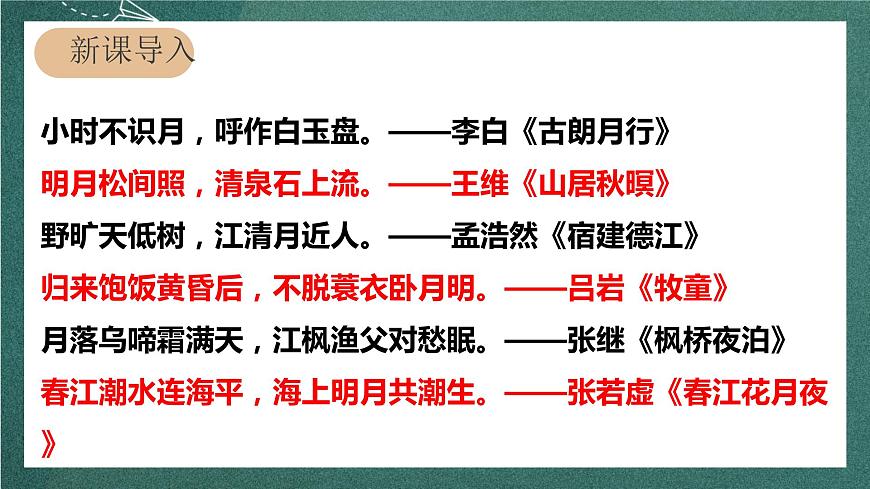 新课导入

小时不识月，呼作白玉盘。——李白《古朗月行》

明月松间照，清泉石上流。——王维《山居秋暝》

野旷天低树，江清月近人。——孟浩然《宿建德江》

归来饱饭黄昏后，不脱蓑衣卧月明。——吕岩《牧童》

月落乌啼霜满天，江枫渔父对愁眠。——张继《枫桥夜泊》

春江潮水连海平，海上明月共潮生。——张若虚《春江花月夜》